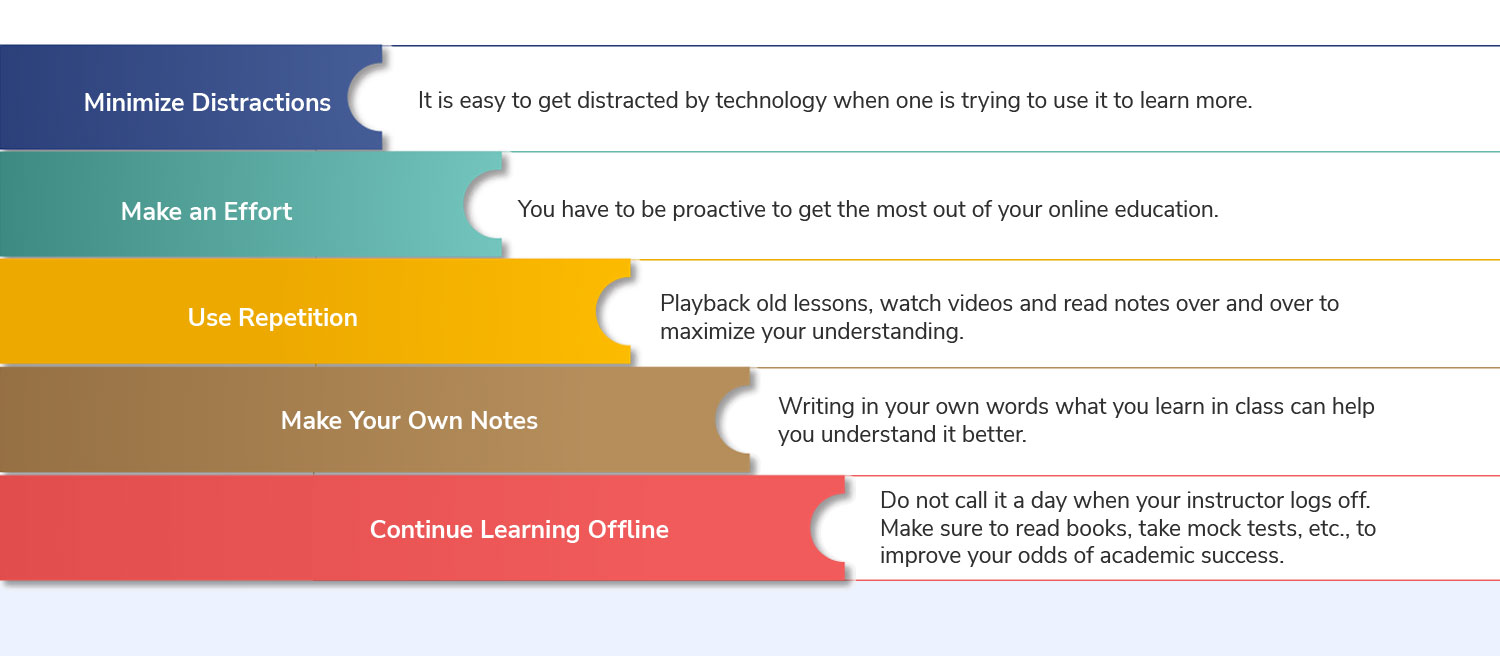 Minimize Distractions

It is easy to get distracted by technology when one is trying to use it to learn more.

Make an Effort

You have to be proactive to get the most out of your online education.

Use Repetition

Playback old lessons, watch videos and read notes over and over to maximize your understanding.

Make Your Own Notes

Writing in your own words what you learn in class can help you understand it better.

Continue Learning Offline

Do not call it a day when your instructor logs off. Make sure to read books, take mock tests, etc., to improve your odds of academic success.